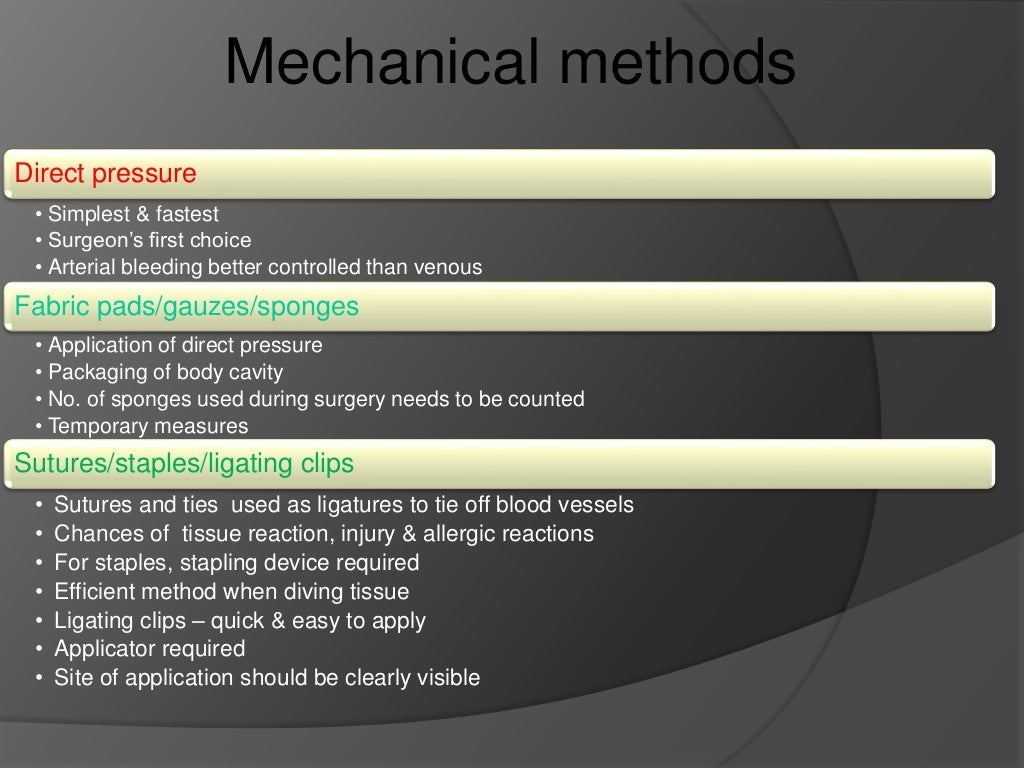 Mechanical methods

Direct pressure

• Simplest & fastest
• Surgeon's first choice
• Arterial bleeding better controlled than venous

Fabric pads/gauzes/sponges

• Application of direct pressure
• Packaging of body cavity
• No. of sponges used during surgery needs to be counted
• Temporary measures

Sutures/staples/ligating clips

• Sutures and ties used as ligatures to tie off blood vessels
• Chances of tissue reaction, injury & allergic reactions
• For staples, stapling device required
• Efficient method when diving tissue
• Ligating clips – quick & easy to apply
• Applicator required
• Site of application should be clearly visible